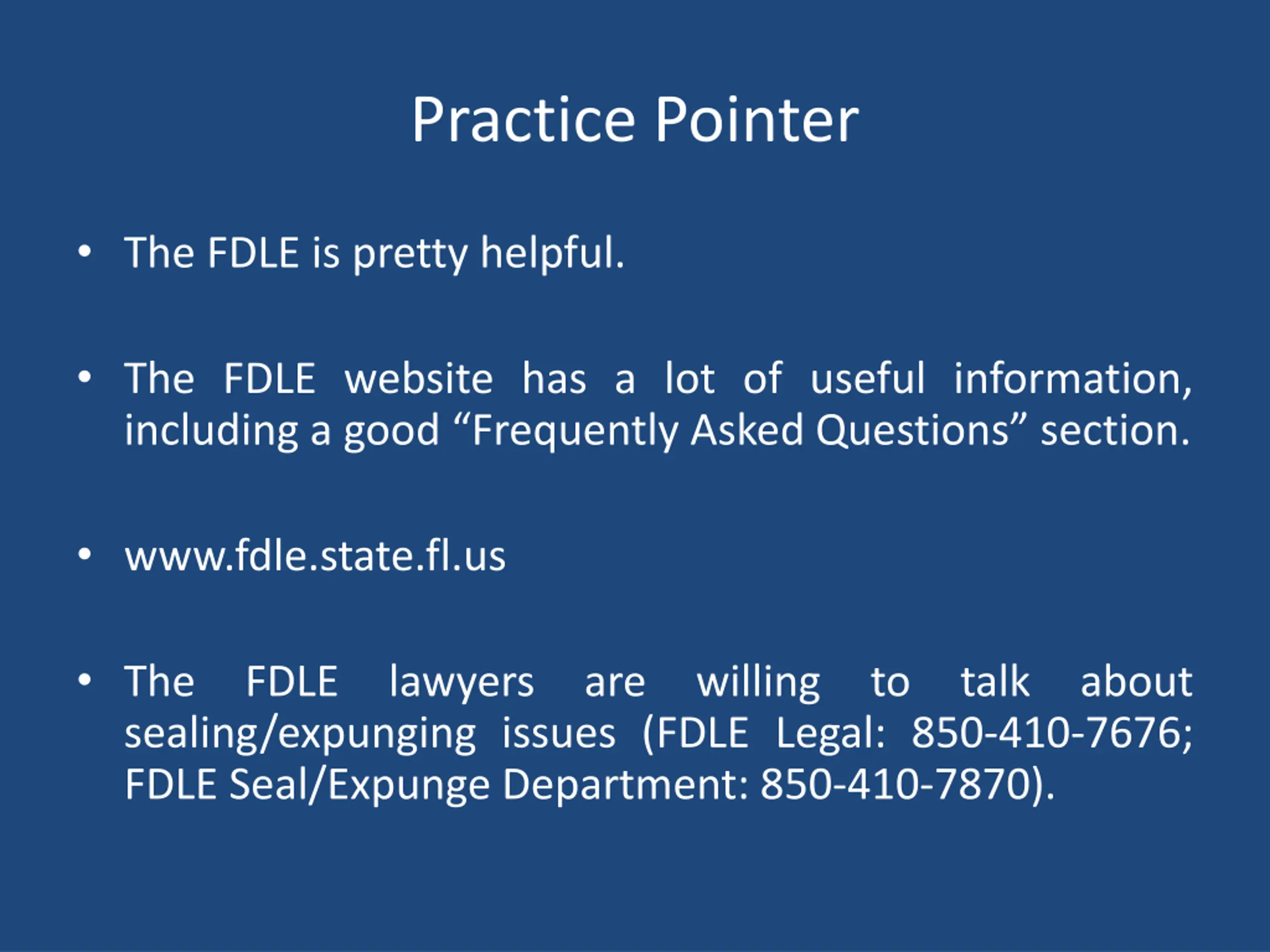 Practice Pointer

• The FDLE is pretty helpful.

• The FDLE website has a lot of useful information, including a good “Frequently Asked Questions” section.

• www.fdle.state.fl.us

• The FDLE lawyers are willing to talk about sealing/expunging issues (FDLE Legal: 850-410-7676; FDLE Seal/Expunge Department: 850-410-7870).